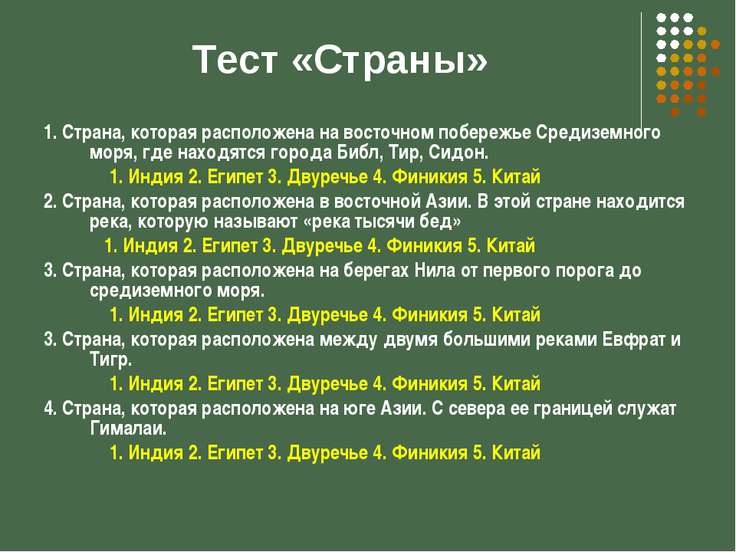 Тест «Страны»

1. Страна, которая расположена на восточном побережье Средиземного моря, где находятся города Библ, Тир, Сидон.

1. Индия 2. Египет 3. Двуречье 4. Финикия 5. Китай

2. Страна, которая расположена в восточной Азии. В этой стране находится река, которую называют «река тысячи бед»

1. Индия 2. Египет 3. Двуречье 4. Финикия 5. Китай

3. Страна, которая расположена на берегах Нила от первого порога до средиземного моря.

1. Индия 2. Египет 3. Двуречье 4. Финикия 5. Китай

3. Страна, которая расположена между двумя большими реками Евфрат и Тигр.

1. Индия 2. Египет 3. Двуречье 4. Финикия 5. Китай

4. Страна, которая расположена на юге Азии. С севера ее границей служат Гималаи.

1. Индия 2. Египет 3. Двуречье 4. Финикия 5. Китай